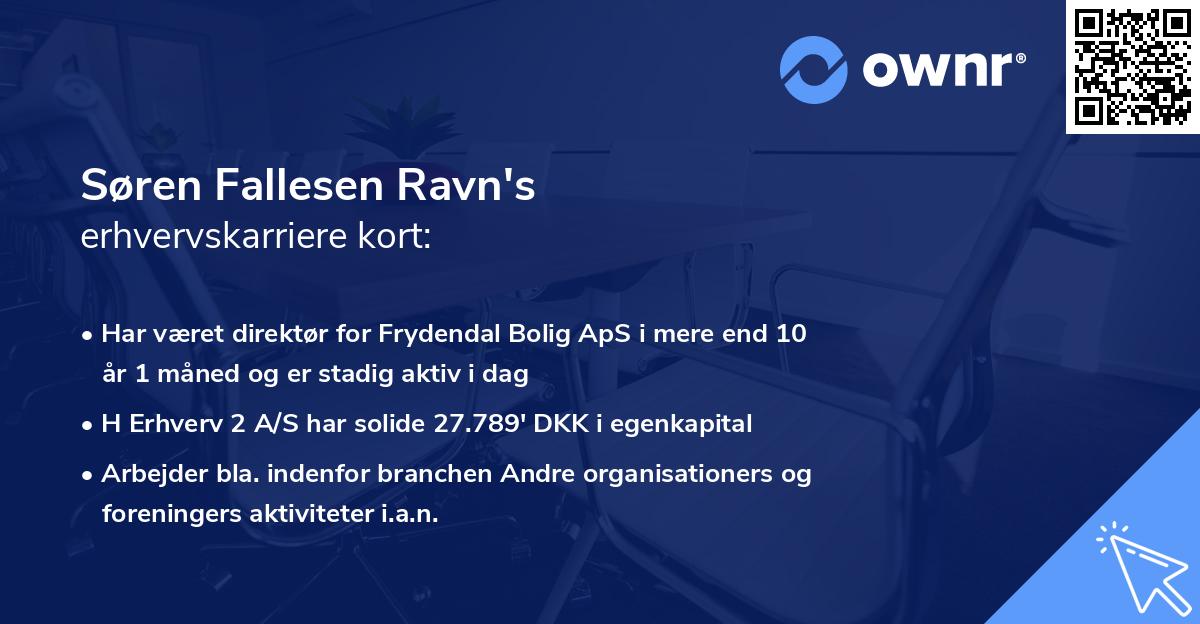 ownr®

Søren Fallesen Ravn's
erhvervskarriere kort:

• Har været direktør for Frydendal Bolig ApS i mere end 10 år 1 måned og er stadig aktiv i dag

• H Erhverv 2 A/S har solide 27.789' DKK i egenkapital

• Arbejder bla. indenfor branchen Andre organisationers og foreningers aktiviteter i.a.n.